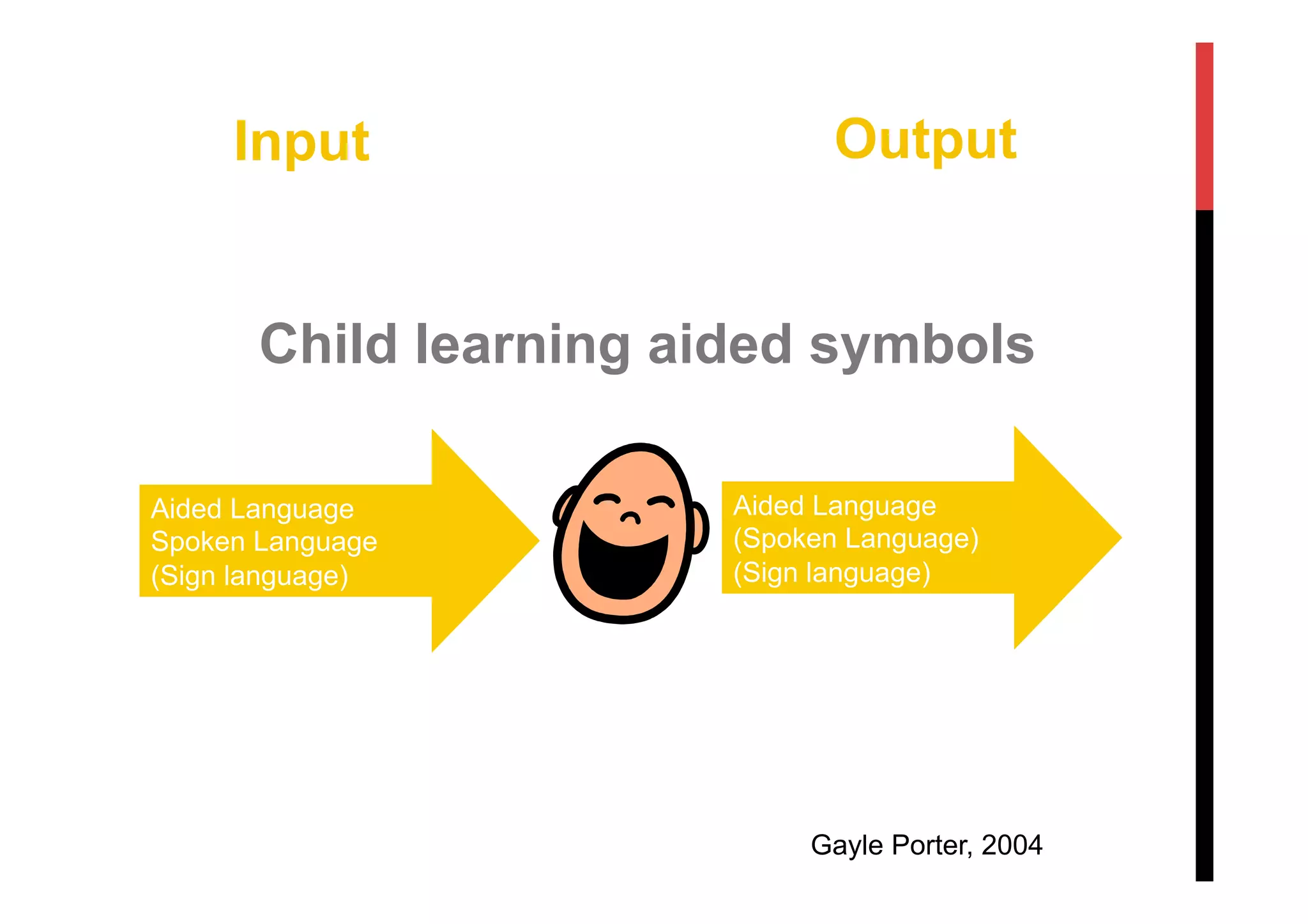 Input

Output

Child learning aided symbols

Aided Language
Spoken Language
(Sign language)

Aided Language
(Spoken Language)
(Sign language)

Gayle Porter, 2004